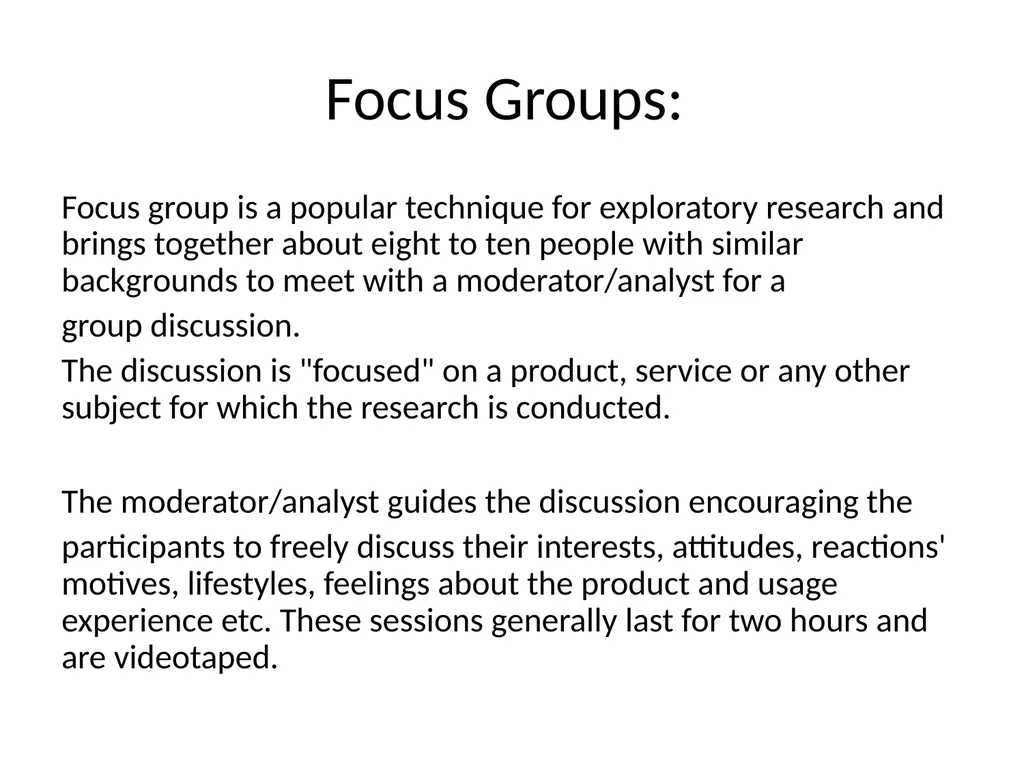 Focus Groups:

Focus group is a popular technique for exploratory research and brings together about eight to ten people with similar backgrounds to meet with a moderator/analyst for a

group discussion.

The discussion is "focused" on a product, service or any other subject for which the research is conducted.

The moderator/analyst guides the discussion encouraging the

participants to freely discuss their interests, attitudes, reactions' motives, lifestyles, feelings about the product and usage experience etc. These sessions generally last for two hours and are videotaped.